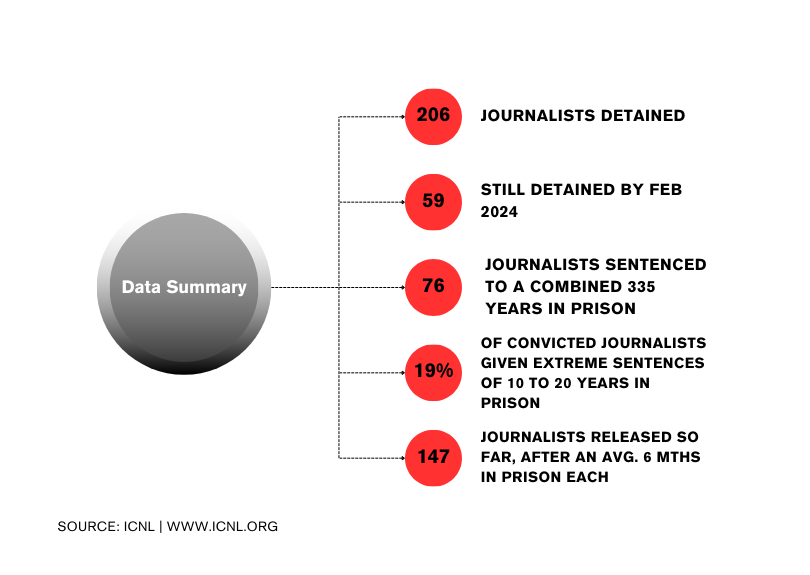 Data Summary

206 JOURNALISTS DETAINED

59 STILL DETAINED BY FEB 2024

76 JOURNALISTS SENTENCED TO A COMBINED 335 YEARS IN PRISON

19% OF CONVICTED JOURNALISTS GIVEN EXTREME SENTENCES OF 10 TO 20 YEARS IN PRISON

147 JOURNALISTS RELEASED SO FAR, AFTER AN AVG. 6 MTHS IN PRISON EACH

SOURCE: ICNL | WWW.ICNL.ORG